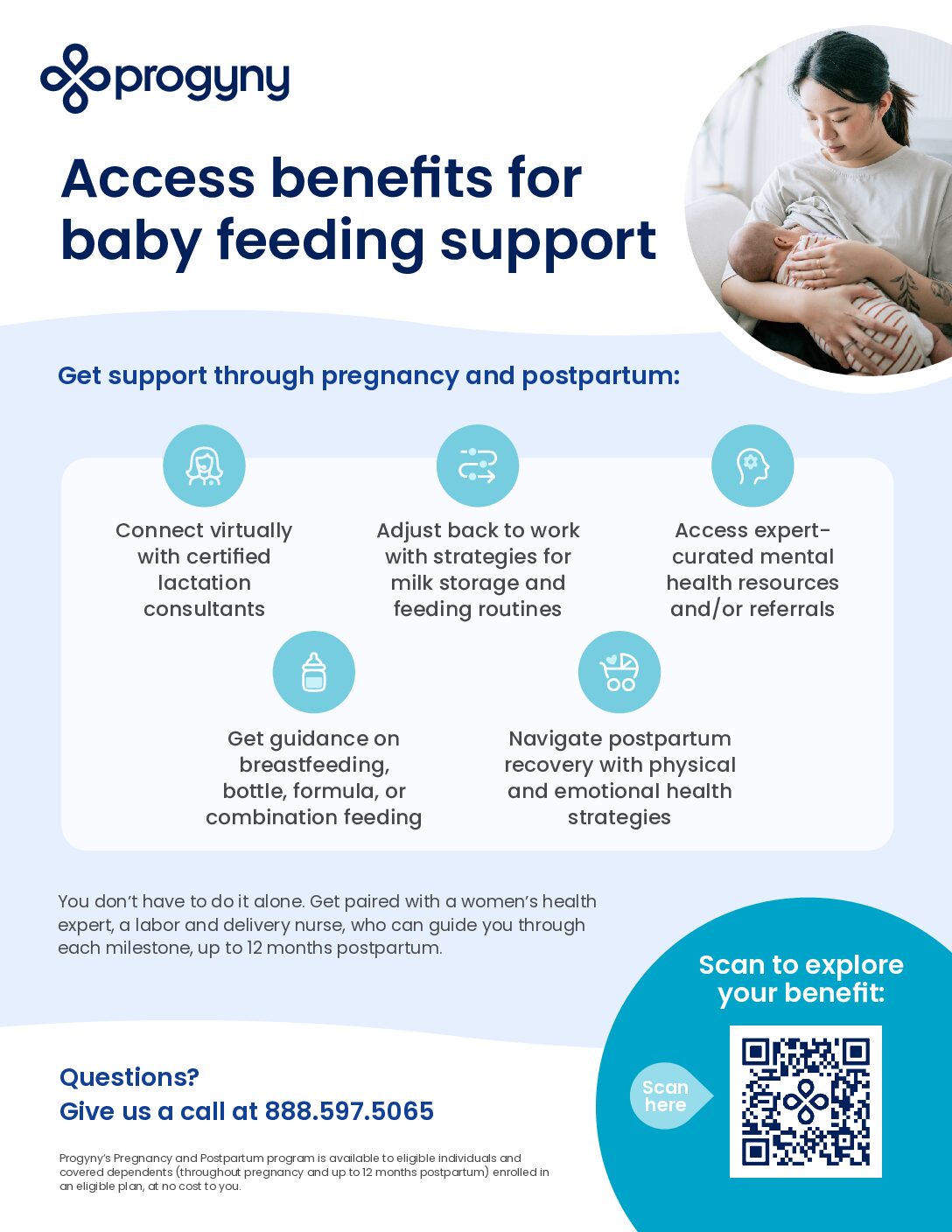 progyny

Access benefits for baby feeding support

Get support through pregnancy and postpartum:

Connect virtually with certified lactation consultants

Adjust back to work with strategies for milk storage and feeding routines

Access expert-curated mental health resources and/or referrals

Get guidance on breastfeeding, bottle, formula, or combination feeding

Navigate postpartum recovery with physical and emotional health strategies

You don't have to do it alone. Get paired with a women's health expert, a labor and delivery nurse, who can guide you through each milestone, up to 12 months postpartum.

Scan to explore your benefit:

Scan here

Questions?
Give us a call at 888.597.5065

Progyny's Pregnancy and Postpartum program is available to eligible individuals and covered dependents (throughout pregnancy and up to 12 months postpartum) enrolled in an eligible plan, at no cost to you.